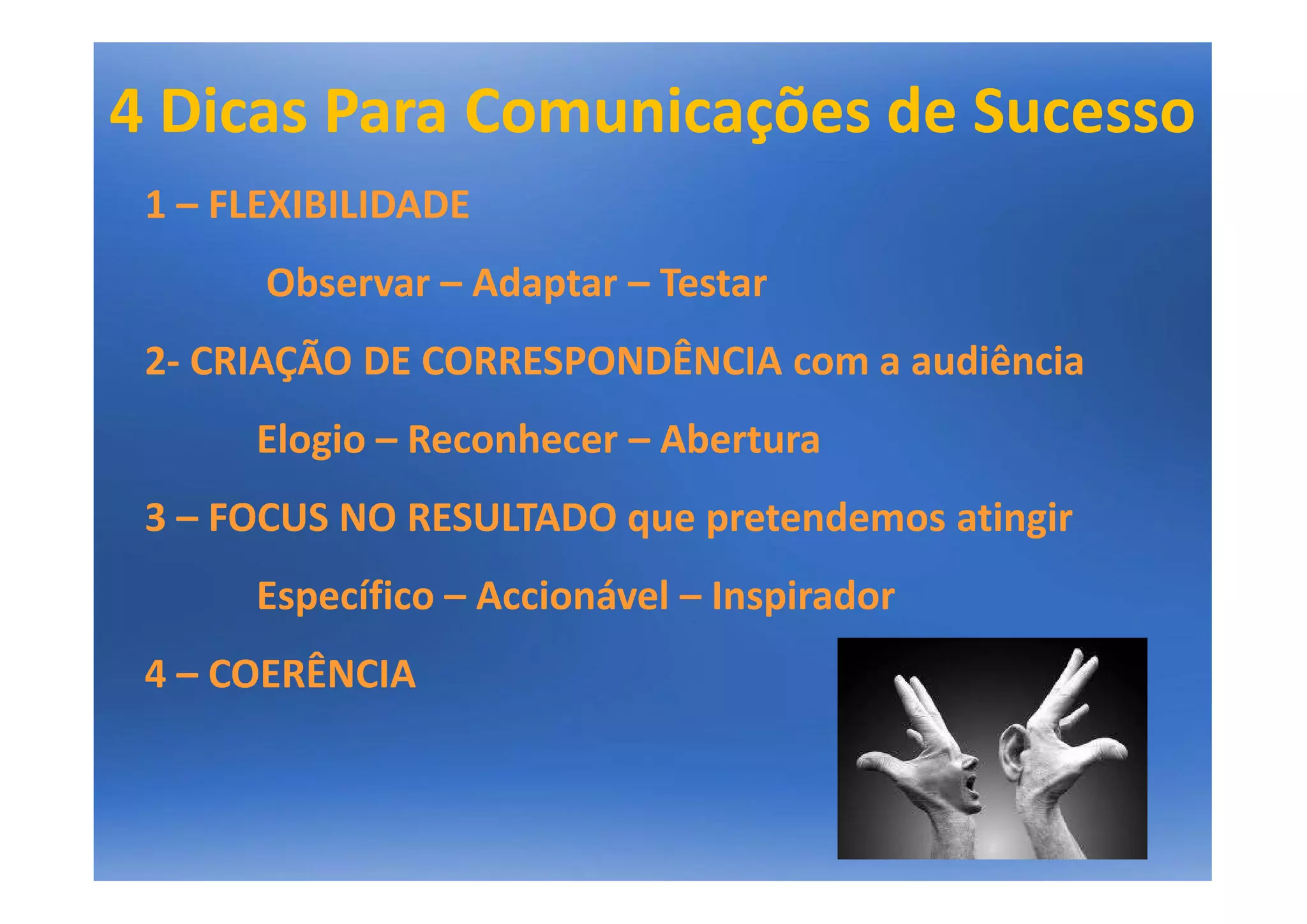 4 Dicas Para Comunicações de Sucesso

1 – FLEXIBILIDADE

Observar – Adaptar – Testar

2- CRIAÇÃO DE CORRESPONDÊNCIA com a audiência

Elogio – Reconhecer – Abertura

3 – FOCUS NO RESULTADO que pretendemos atingir

Específico – Accionável – Inspirador

4 – COERÊNCIA